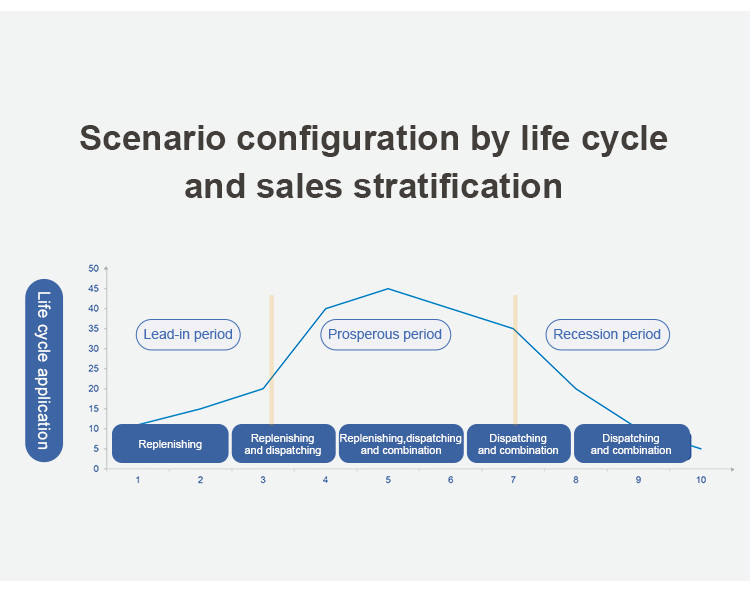 Scenario configuration by life cycle and sales stratification

Life cycle application

50
45
40
35
30
25
20
15
10
5
0

Lead-in period
Prosperous period
Recession period

Replenishing
Replenishing and dispatching
Replenishing,dispatching and combination
Dispatching and combination
Dispatching and combination

1
2
3
4
5
6
7
8
9
10